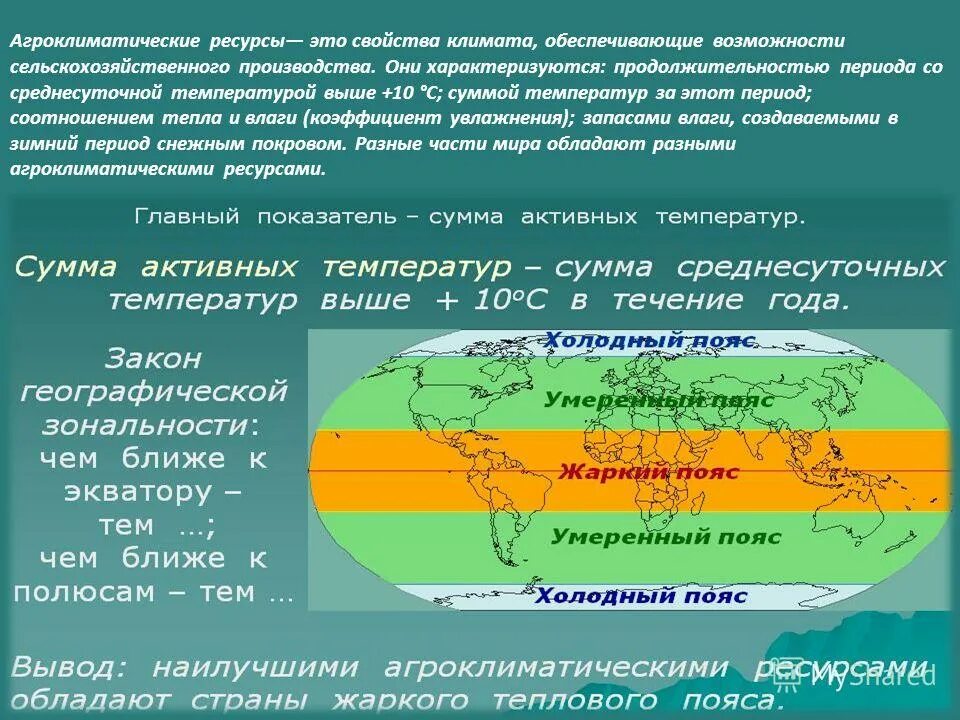 Агроклиматические ресурсы— это свойства климата, обеспечивающие возможности сельскохозяйственного производства. Они характеризуются: продолжительностью периода со среднесуточной температурой выше +10 °С; суммой температур за этот период; соотношением тепла и влаги (коэффициент увлажнения); запасами влаги, создаваемыми в зимний период снежным покровом. Разные части мира обладают разными агроклиматическими ресурсами.

Главный показатель – сумма активных температур.

Сумма активных температур – сумма среднесуточных температур выше + 10°С в течение года.

Закон географической зональности: чем ближе к экватору – тем ...; чем ближе к полюсам – тем ...

Холодный пояс

Умеренный пояс

Жаркий пояс

Умеренный пояс

Холодный пояс

Вывод: наилучшими агроклиматическими ресурсами обладают страны жаркого теплового пояса.

MyShared